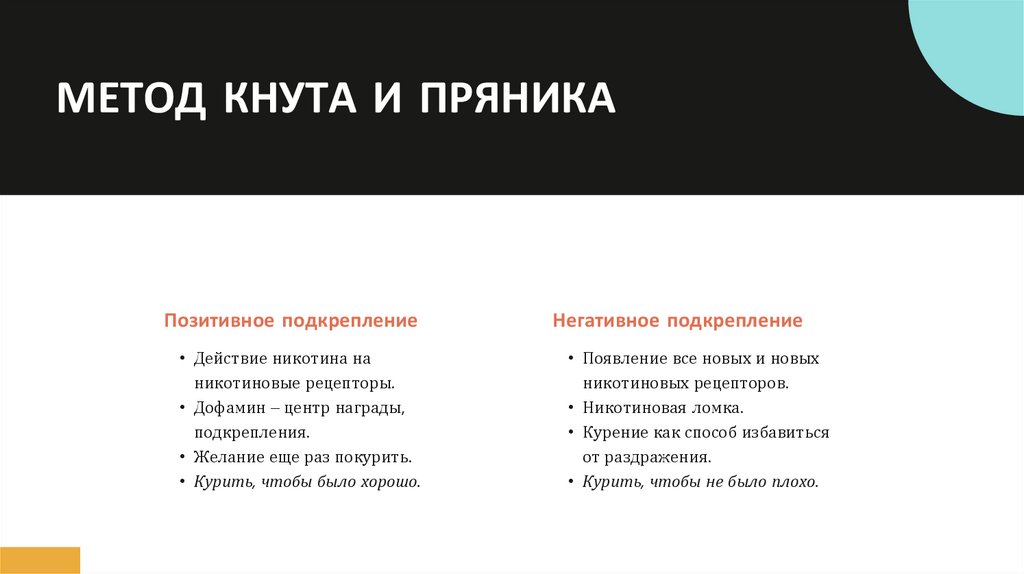 МЕТОД КНУТА И ПРЯНИКА

Позитивное подкрепление

• Действие никотина на никотиновые рецепторы.
• Дофамин – центр награды, подкрепления.
• Желание еще раз покурить.
• Курить, чтобы было хорошо.

Негативное подкрепление

• Появление все новых и новых никотиновых рецепторов.
• Никотиновая ломка.
• Курение как способ избавиться от раздражения.
• Курить, чтобы не было плохо.